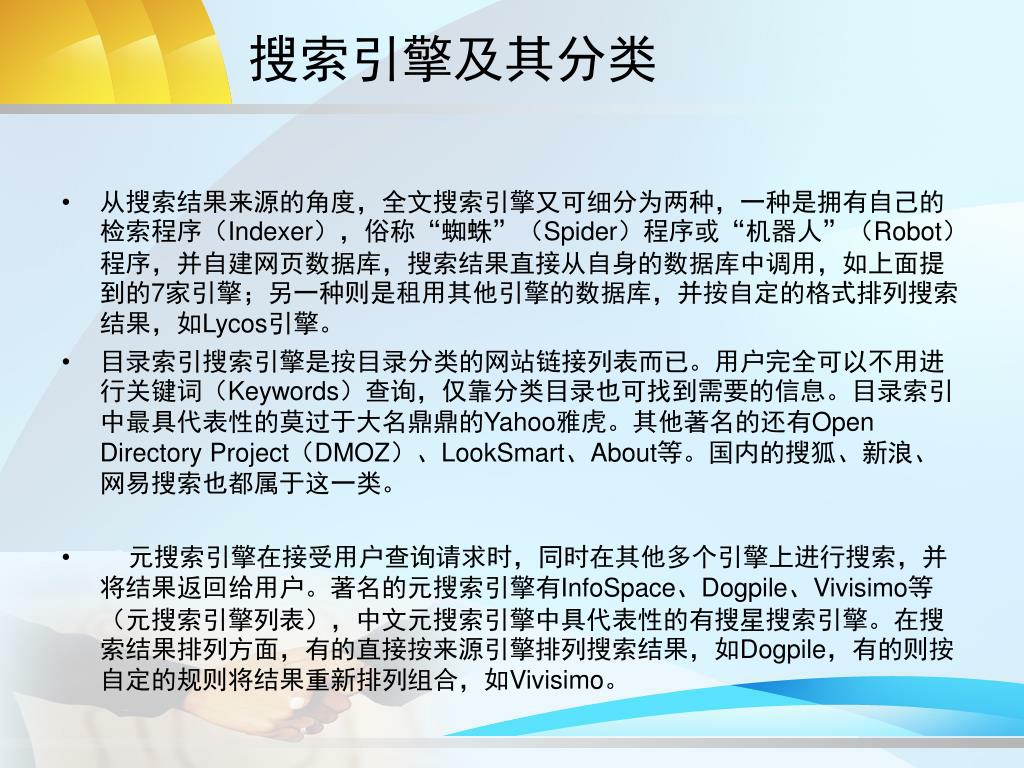 搜索引擎及其分类

• 从搜索结果来源的角度，全文搜索引擎又可细分为两种，一种是拥有自己的检索程序（Indexer），俗称“蜘蛛”（Spider）程序或“机器人”（Robot）程序，并自建网页数据库，搜索结果直接从自身的数据库中调用，如上面提到的7家引擎；另一种则是租用其他引擎的数据库，并按自定的格式排列搜索结果，如Lycos引擎。

• 目录索引搜索引擎是按目录分类的网站链接列表而已。用户完全可以不用进行关键词（Keywords）查询，仅靠分类目录也可找到需要的信息。目录索引中最具代表性的莫过于大名鼎鼎的Yahoo雅虎。其他著名的还有Open Directory Project（DMOZ）、LookSmart、About等。国内的搜狐、新浪、网易搜索也都属于这一类。

• 元搜索引擎在接受用户查询请求时，同时在其他多个引擎上进行搜索，并将结果返回给用户。著名的元搜索引擎有InfoSpace、Dogpile、Vivisimo等（元搜索引擎列表），中文元搜索引擎中具代表性的有搜星搜索引擎。在搜索结果排列方面，有的直接按来源引擎排列搜索结果，如Dogpile，有的则按自定的规则将结果重新排列组合，如Vivisimo。